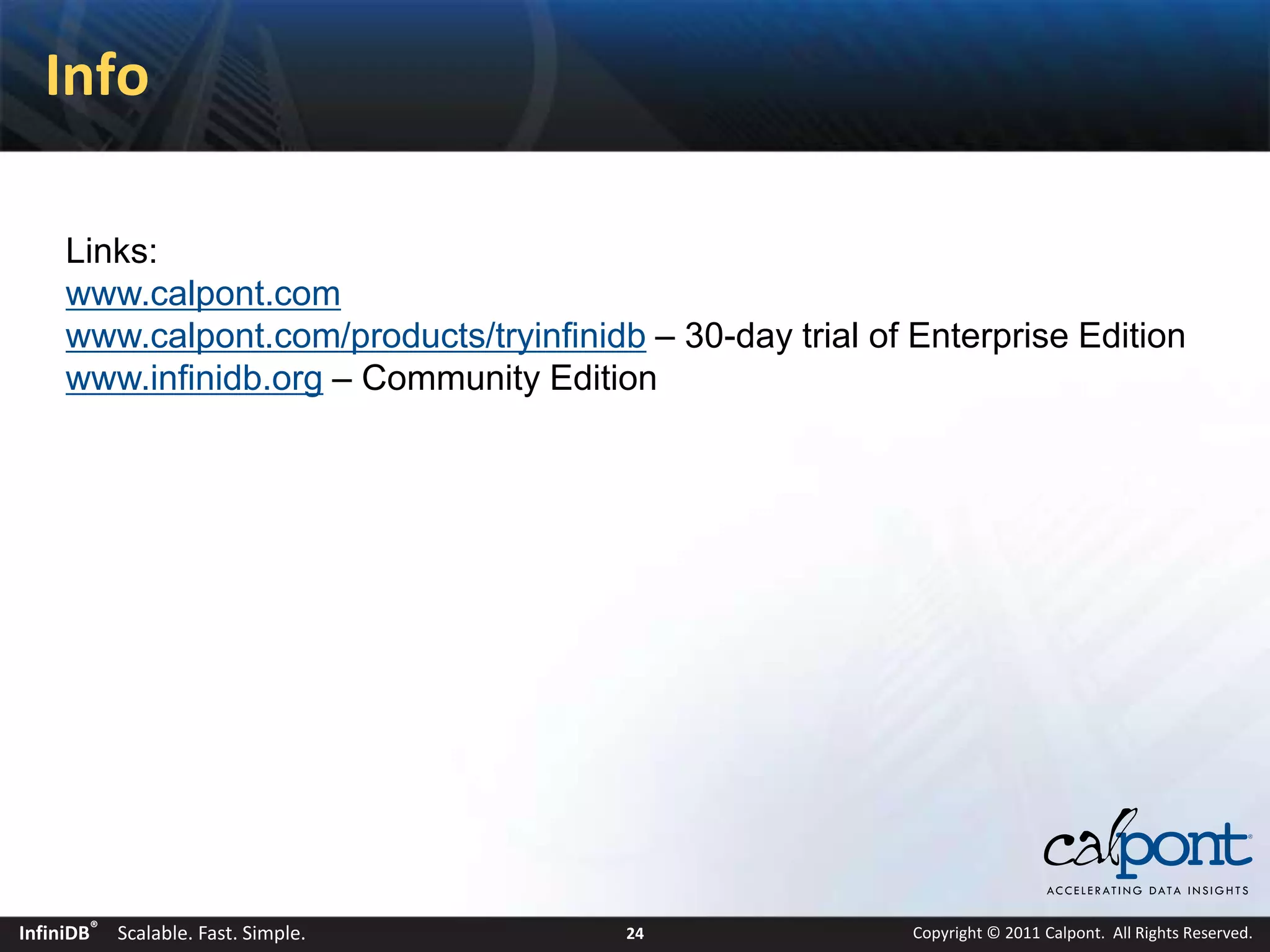 Info

Links:
www.calpont.com
www.calpont.com/products/tryinfinidb – 30-day trial of Enterprise Edition
www.infinidb.org – Community Edition

calpont®
ACCELERATING DATA INSIGHTS

InfiniDB® Scalable. Fast. Simple. 24 Copyright © 2011 Calpont. All Rights Reserved.